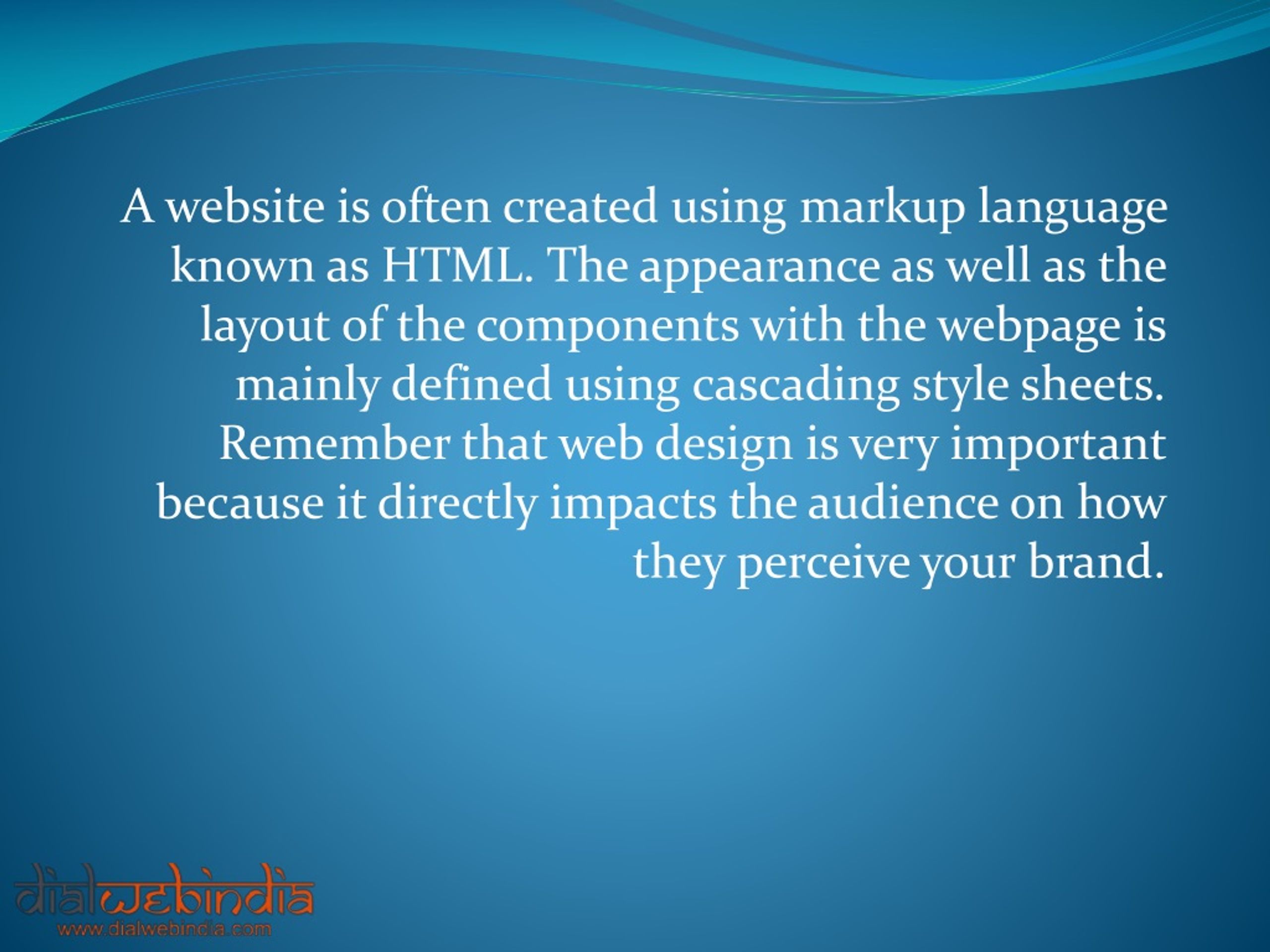 A website is often created using markup language known as HTML. The appearance as well as the layout of the components with the webpage is mainly defined using cascading style sheets. Remember that web design is very important because it directly impacts the audience on how they perceive your brand.

dialwebindia
www.dialwebindia.com